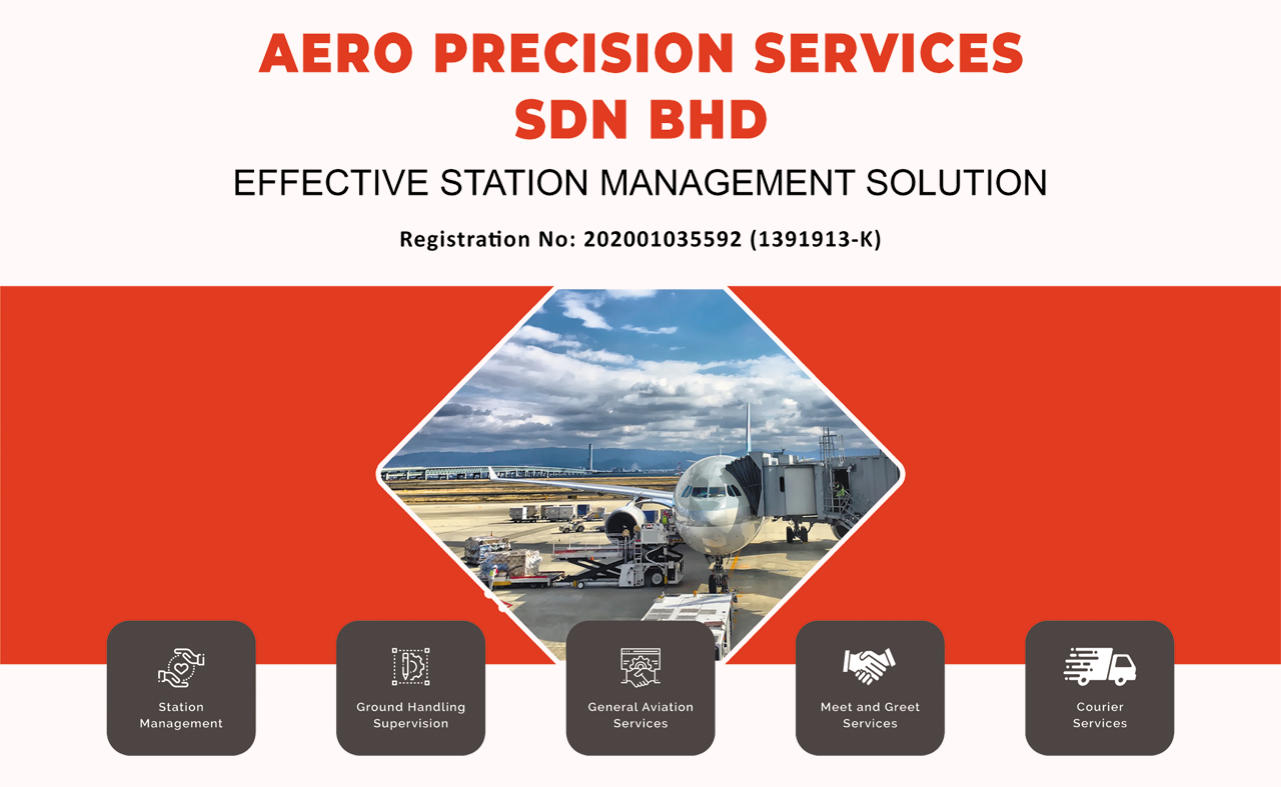 AERO PRECISION SERVICES SDN BHD

EFFECTIVE STATION MANAGEMENT SOLUTION

Registration No: 202001035592 (1391913-K)

Station Management

Ground Handling Supervision

General Aviation Services

Meet and Greet Services

Courier Services